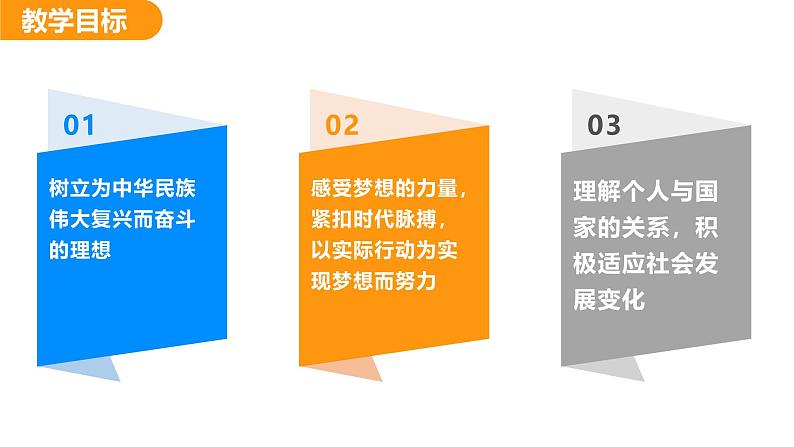 教学目标

01

树立为中华民族伟大复兴而奋斗的理想

02

感受梦想的力量，紧扣时代脉搏，以实际行动为实现梦想而努力

03

理解个人与国家的关系，积极适应社会发展变化